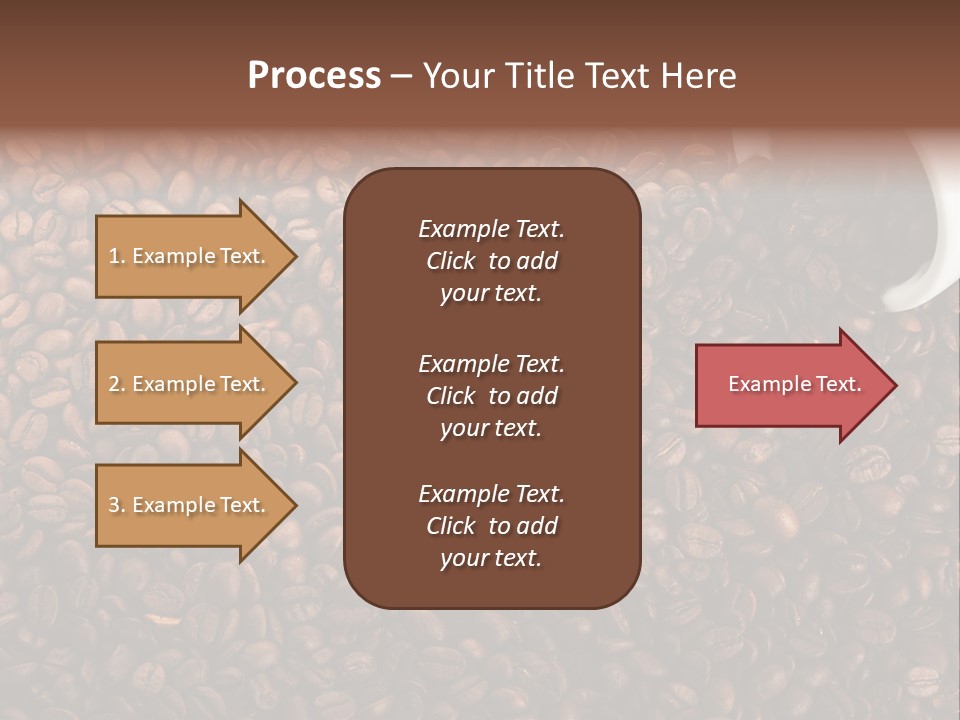 Process – Your Title Text Here

1. Example Text.

2. Example Text.

3. Example Text.

Example Text. Click to add your text.

Example Text. Click to add your text.

Example Text. Click to add your text.

Example Text.